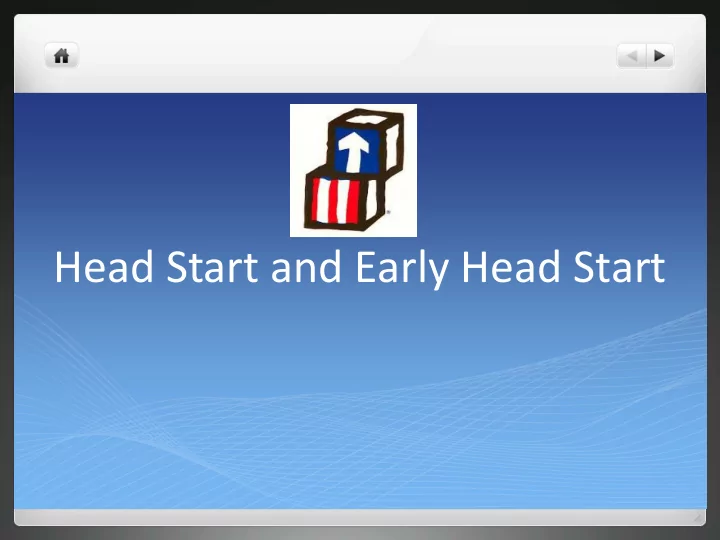 Head Start and Early Head Start